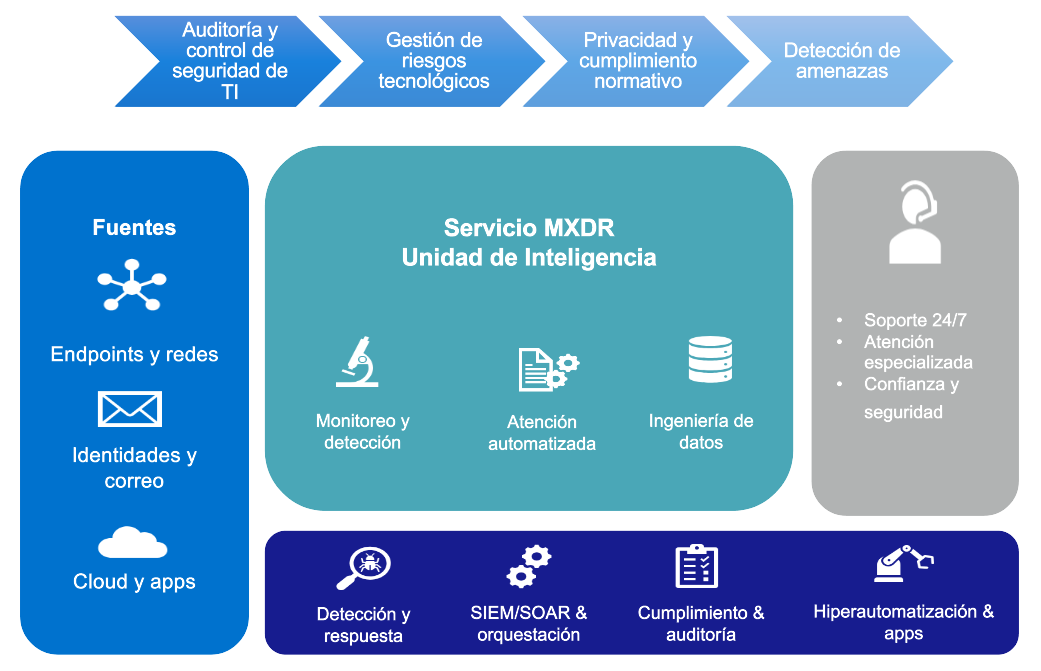 Auditoría y control de seguridad de TI

Gestión de riesgos tecnológicos

Privacidad y cumplimiento normativo

Detección de amenazas

Fuentes

Endpoints y redes

Identidades y correo

Cloud y apps

Servicio MXDR
Unidad de Inteligencia

Monitoreo y detección

Atención automatizada

Ingeniería de datos

• Soporte 24/7
• Atención especializada
• Confianza y seguridad

Detección y respuesta

SIEM/SOAR & orquestación

Cumplimiento & auditoría

Hiperautomatización & apps